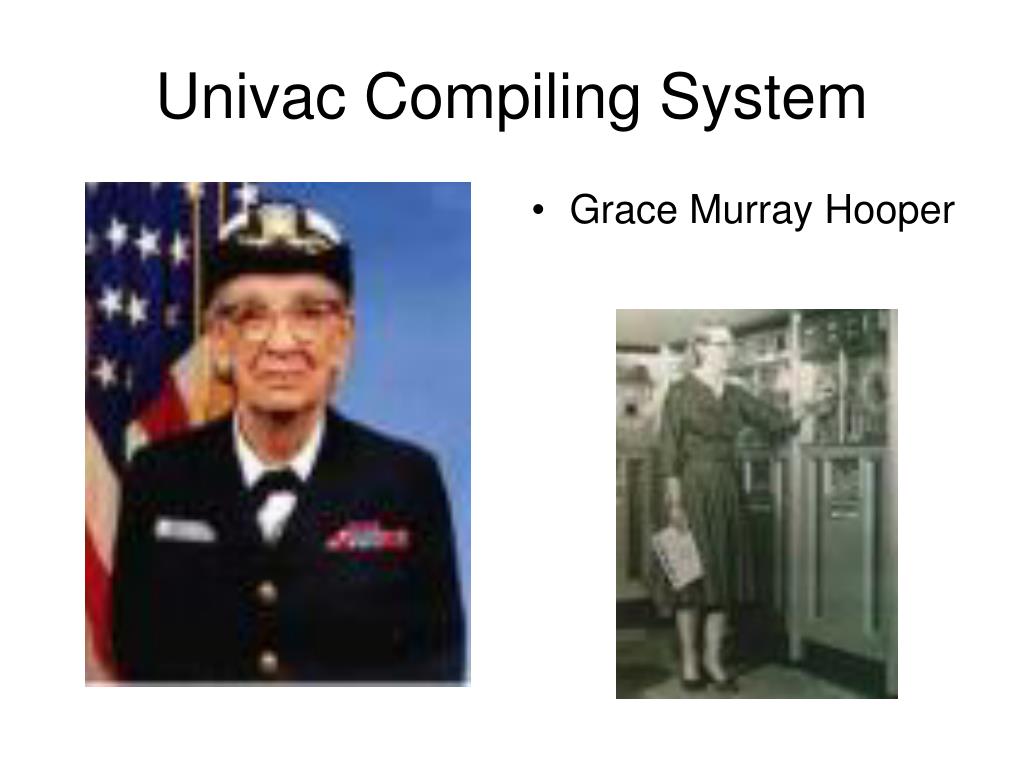 Univac Compiling System

• Grace Murray Hooper